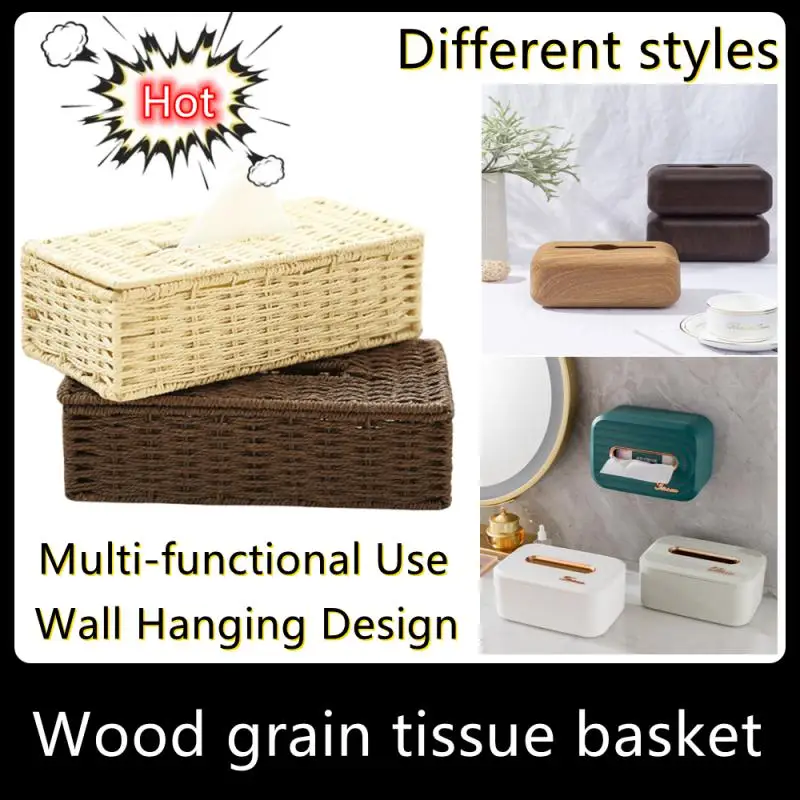 Hot

Different styles

Multi-functional Use
Wall Hanging Design

Wood grain tissue basket